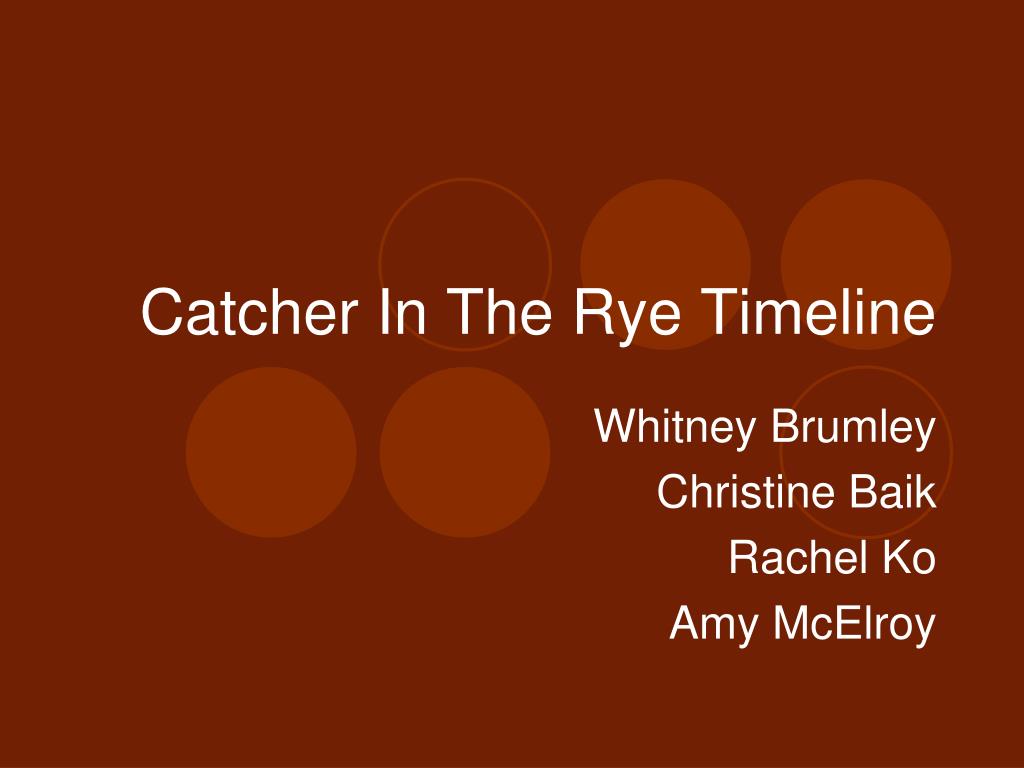 Catcher In The Rye Timeline

Whitney Brumley
Christine Baik
Rachel Ko
Amy McElroy